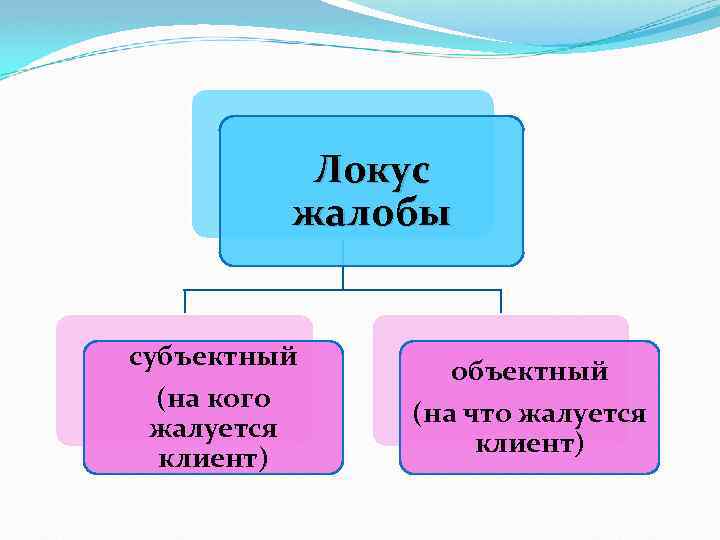 Локус жалобы

субъектный

(на кого жалуется клиент)

объектный

(на что жалуется клиент)